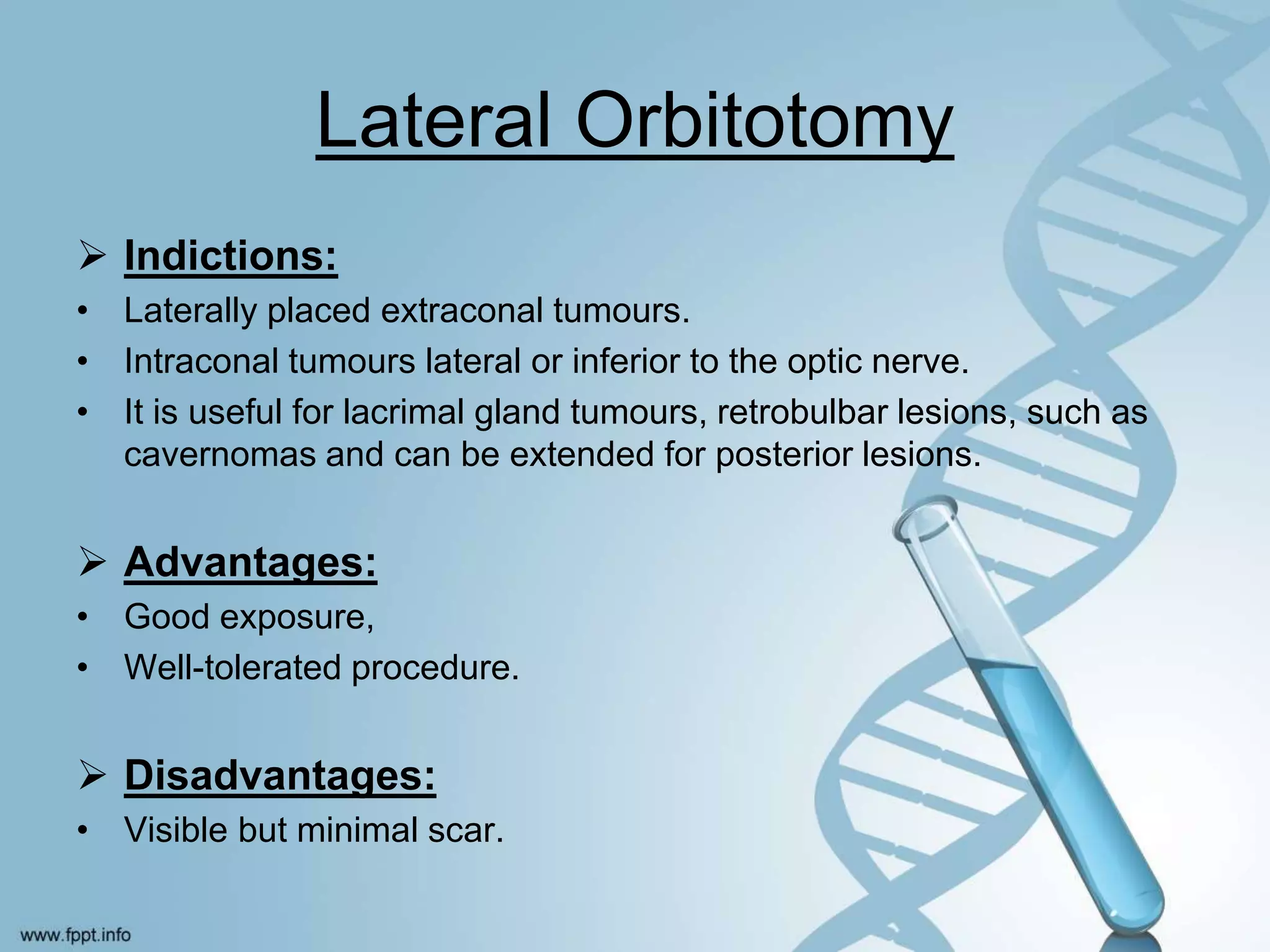 Lateral Orbitotomy

➢ Indictions:

• Laterally placed extraconal tumours.
• Intraconal tumours lateral or inferior to the optic nerve.
• It is useful for lacrimal gland tumours, retrobulbar lesions, such as cavernomas and can be extended for posterior lesions.

➢ Advantages:

• Good exposure,
• Well-tolerated procedure.

➢ Disadvantages:

• Visible but minimal scar.

www.fppt.info